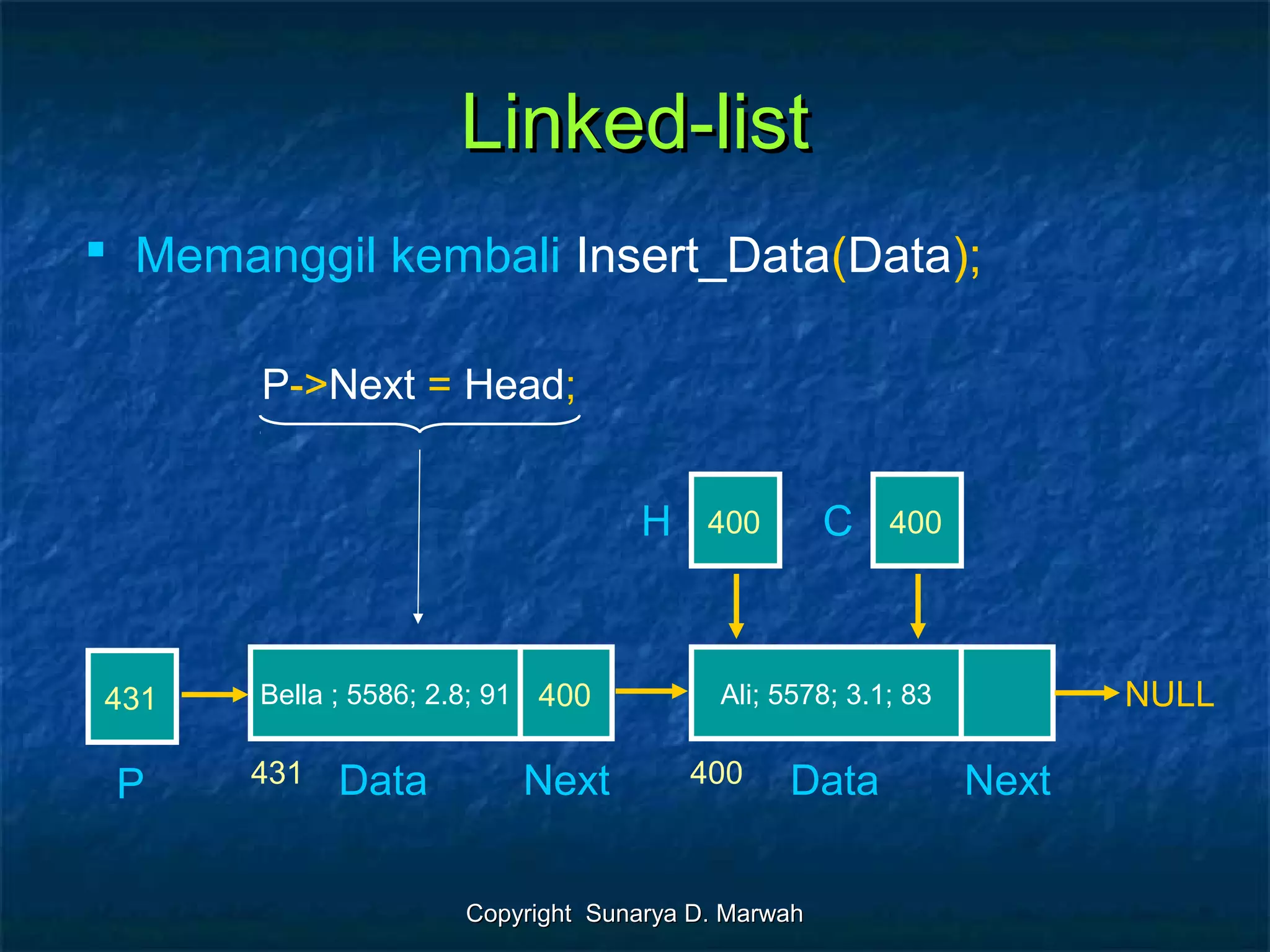 Linked-list

Memanggil kembali Insert_Data(Data);

P->Next = Head;

H 400 C 400

431

Bella ; 5586; 2.8; 91 400

Ali; 5578; 3.1; 83

NULL

P 431 Data Next 400 Data Next

Copyright Sunarya D. Marwah